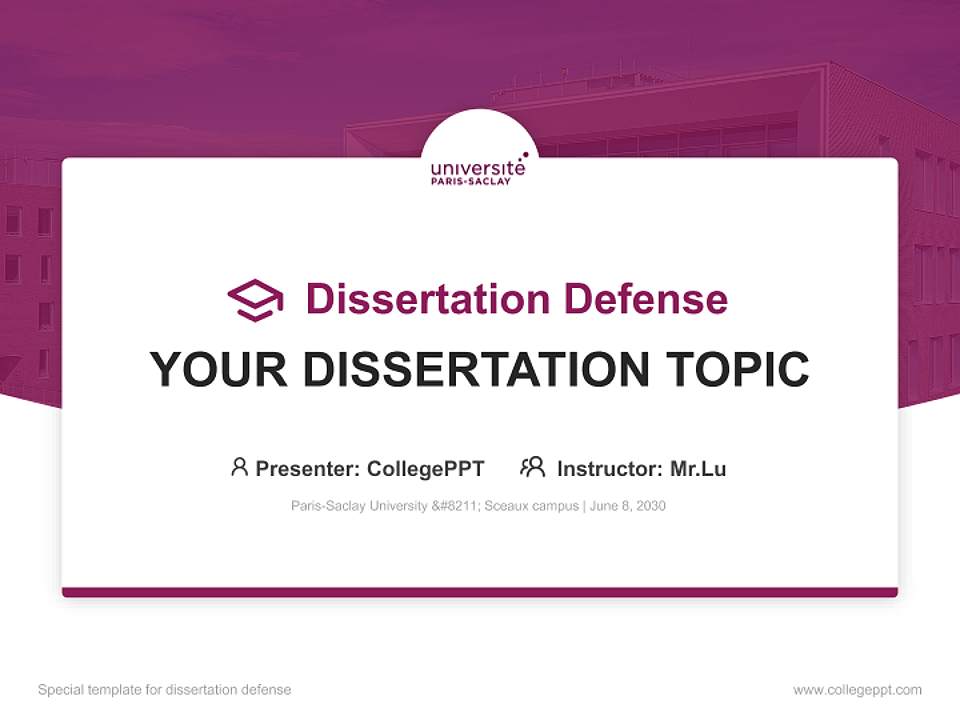 université PARIS-SACLAY

Dissertation Defense

YOUR DISSERTATION TOPIC

Presenter: CollegePPT Instructor: Mr.Lu

Paris-Saclay University &#8211; Sceaux campus | June 8, 2030

Special template for dissertation defense

www.collegeppt.com